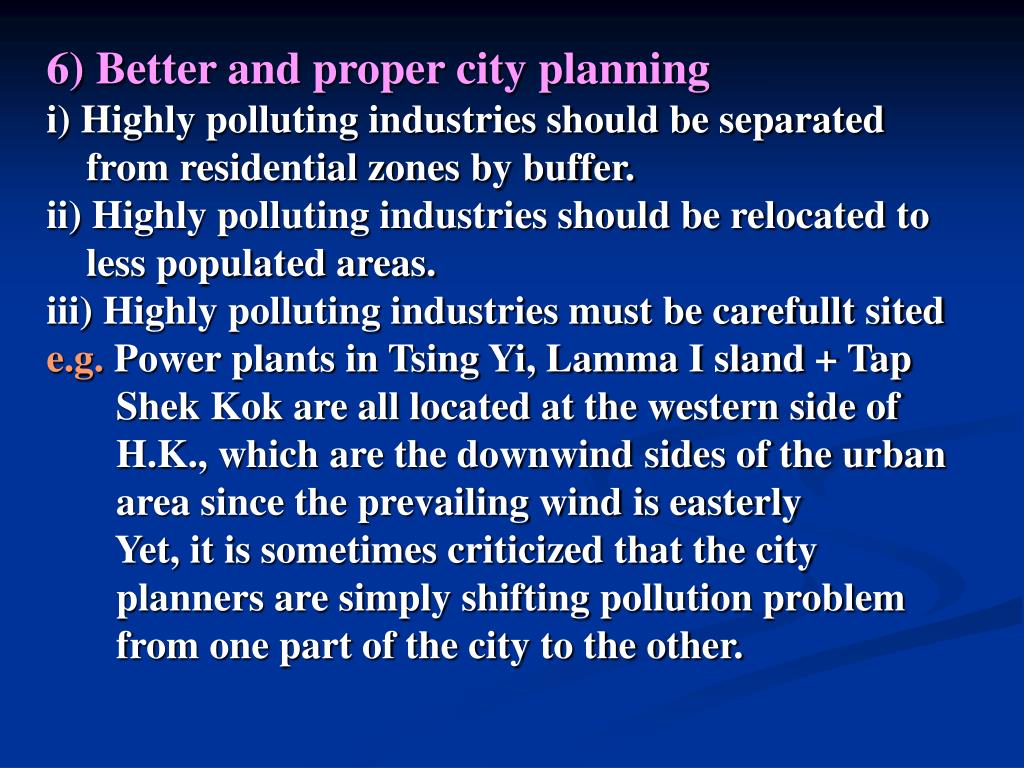 6) Better and proper city planning
i) Highly polluting industries should be separated from residential zones by buffer.
ii) Highly polluting industries should be relocated to less populated areas.
iii) Highly polluting industries must be carefullt sited
e.g. Power plants in Tsing Yi, Lamma I sland + Tap Shek Kok are all located at the western side of H.K., which are the downwind sides of the urban area since the prevailing wind is easterly
Yet, it is sometimes criticized that the city planners are simply shifting pollution problem from one part of the city to the other.